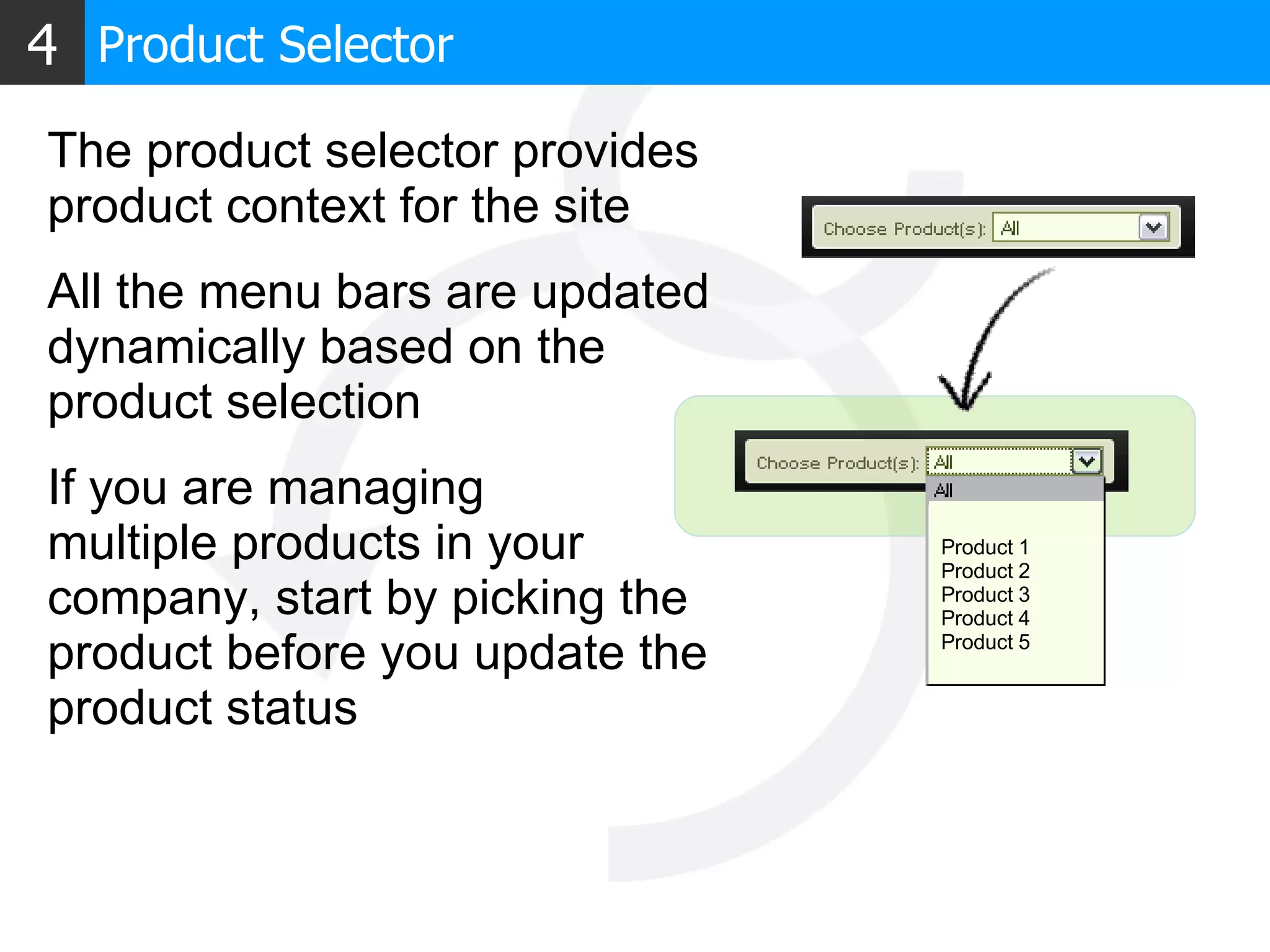 4 Product Selector

The product selector provides product context for the site

All the menu bars are updated dynamically based on the product selection

If you are managing multiple products in your company, start by picking the product before you update the product status

Choose Product(s): All

Choose Product(s): All

All

Product 1
Product 2
Product 3
Product 4
Product 5